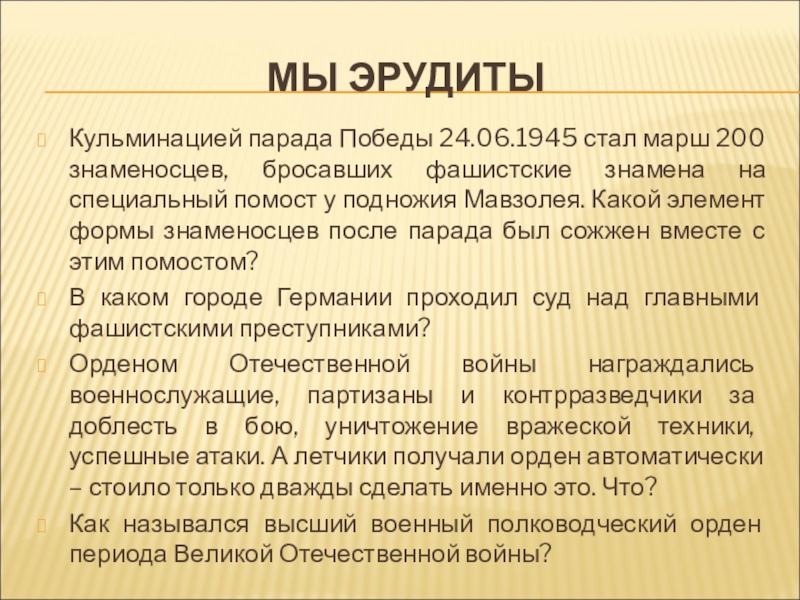 МЫ ЭРУДИТЫ

Кульминацией парада Победы 24.06.1945 стал марш 200 знаменосцев, бросавших фашистские знамена на специальный помост у подножия Мавзолея. Какой элемент формы знаменосцев после парада был сожжен вместе с этим помостом?

В каком городе Германии проходил суд над главными фашистскими преступниками?

Орденом Отечественной войны награждались военнослужащие, партизаны и контрразведчики за доблесть в бою, уничтожение вражеской техники, успешные атаки. А летчики получали орден автоматически – стоило только дважды сделать именно это. Что?

Как назывался высший военный полководческий орден периода Великой Отечественной войны?